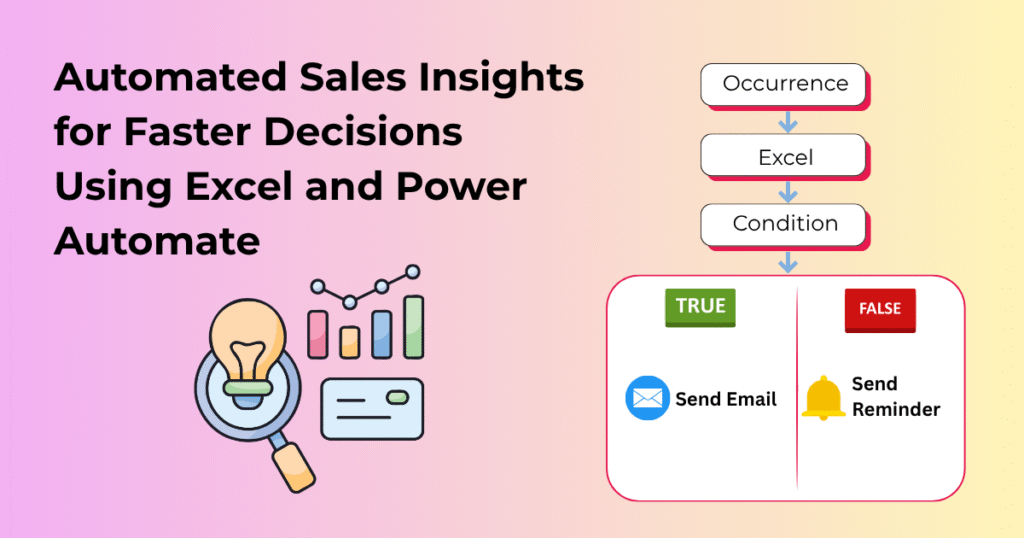 Automated Sales Insights for Faster Decisions Using Excel and Power Automate

Occurrence

Excel

Condition

TRUE

FALSE

Send Email

Send Reminder